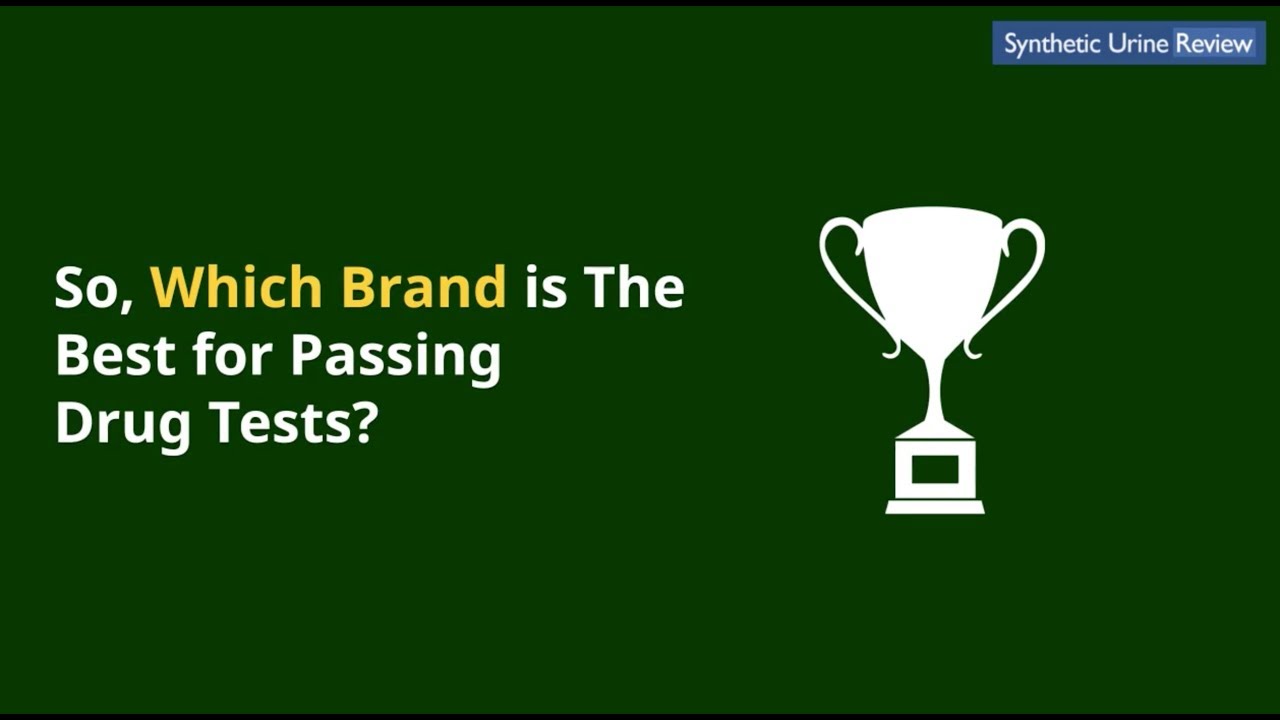 Synthetic Urine Review

So, Which Brand is The Best for Passing Drug Tests?